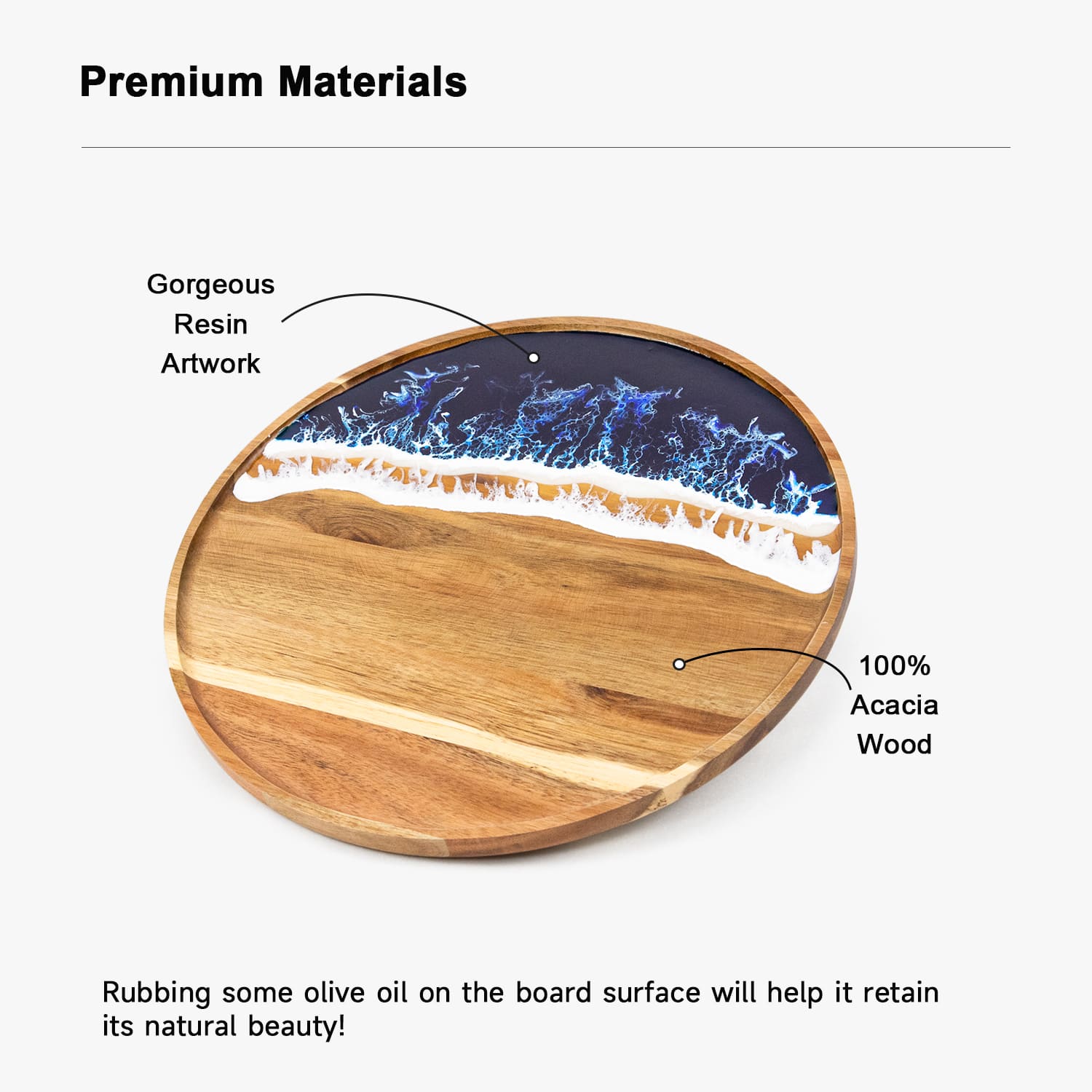 Premium Materials

Gorgeous Resin Artwork

100% Acacia Wood

Rubbing some olive oil on the board surface will help it retain its natural beauty!